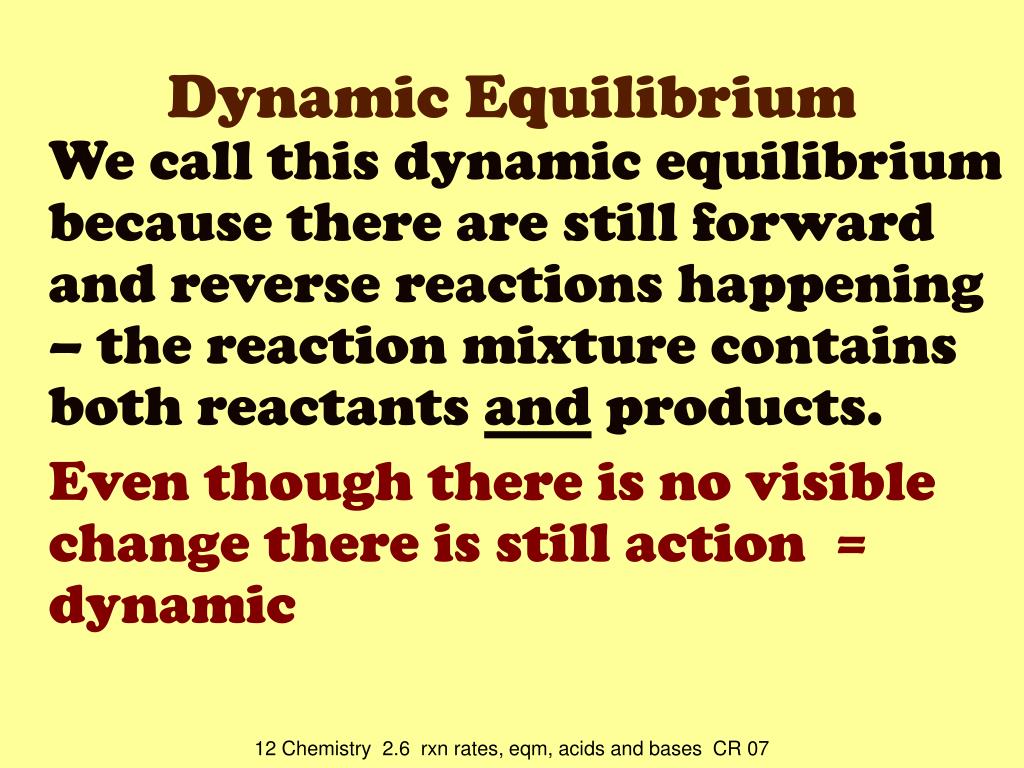 Dynamic Equilibrium

We call this dynamic equilibrium because there are still forward and reverse reactions happening – the reaction mixture contains both reactants and products.

Even though there is no visible change there is still action = dynamic

12 Chemistry 2.6 rxn rates, eqm, acids and bases CR 07